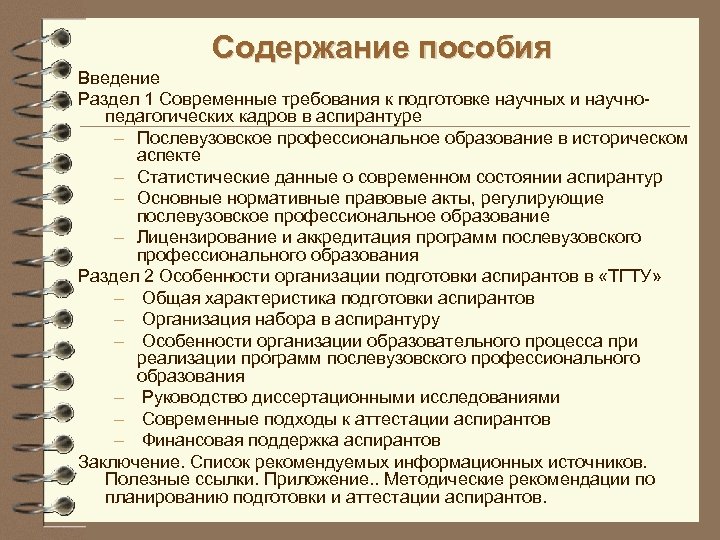 Содержание пособия

Введение

Раздел 1 Современные требования к подготовке научных и научно-педагогических кадров в аспирантуре

– Послевузовское профессиональное образование в историческом аспекте
– Статистические данные о современном состоянии аспирантур
– Основные нормативные правовые акты, регулирующие послевузовское профессиональное образование
– Лицензирование и аккредитация программ послевузовского профессионального образования

Раздел 2 Особенности организации подготовки аспирантов в «ТГТУ»

– Общая характеристика подготовки аспирантов
– Организация набора в аспирантуру
– Особенности организации образовательного процесса при реализации программ послевузовского профессионального образования
– Руководство диссертационными исследованиями
– Современные подходы к аттестации аспирантов
– Финансовая поддержка аспирантов

Заключение. Список рекомендуемых информационных источников. Полезные ссылки. Приложение.. Методические рекомендации по планированию подготовки и аттестации аспирантов.